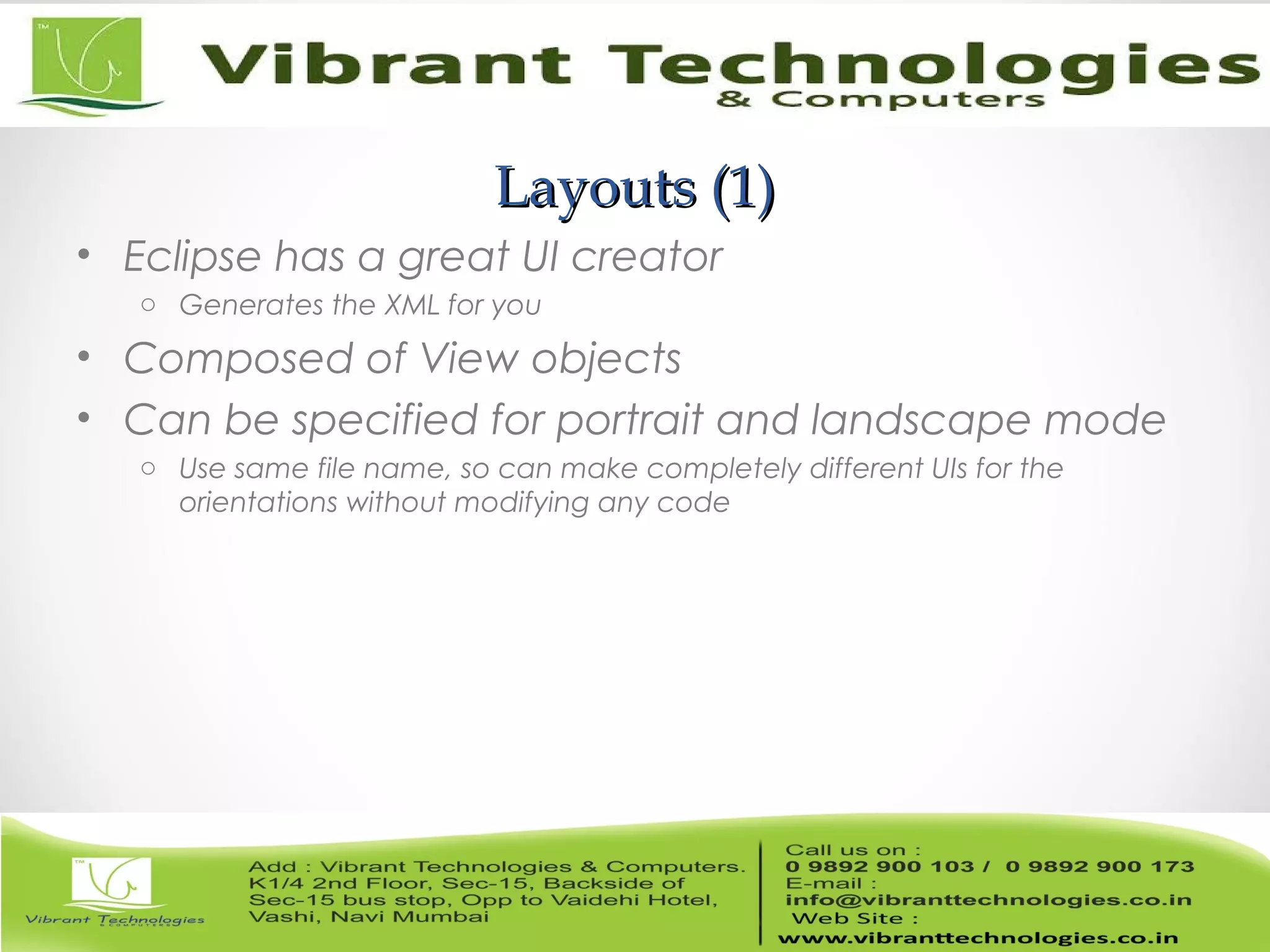 TM
Vibrant Technologies
& Computers

Layouts (1)

• Eclipse has a great UI creator
  ○ Generates the XML for you
• Composed of View objects
• Can be specified for portrait and landscape mode
  ○ Use same file name, so can make completely different UIs for the orientations without modifying any code

TM
Vibrant Technologies
& COMPUTERS

Add : Vibrant Technologies & Computers. K1/4 2nd Floor, Sec-15, Backside of Sec-15 bus stop, Opp to Vaidehi Hotel, Vashi, Navi Mumbai

Call us on :
0 9892 900 103 / 0 9892 900 173
E-mail :
info@vibranttechnologies.co.in
Web Site :
www.vibranttechnologies.co.in